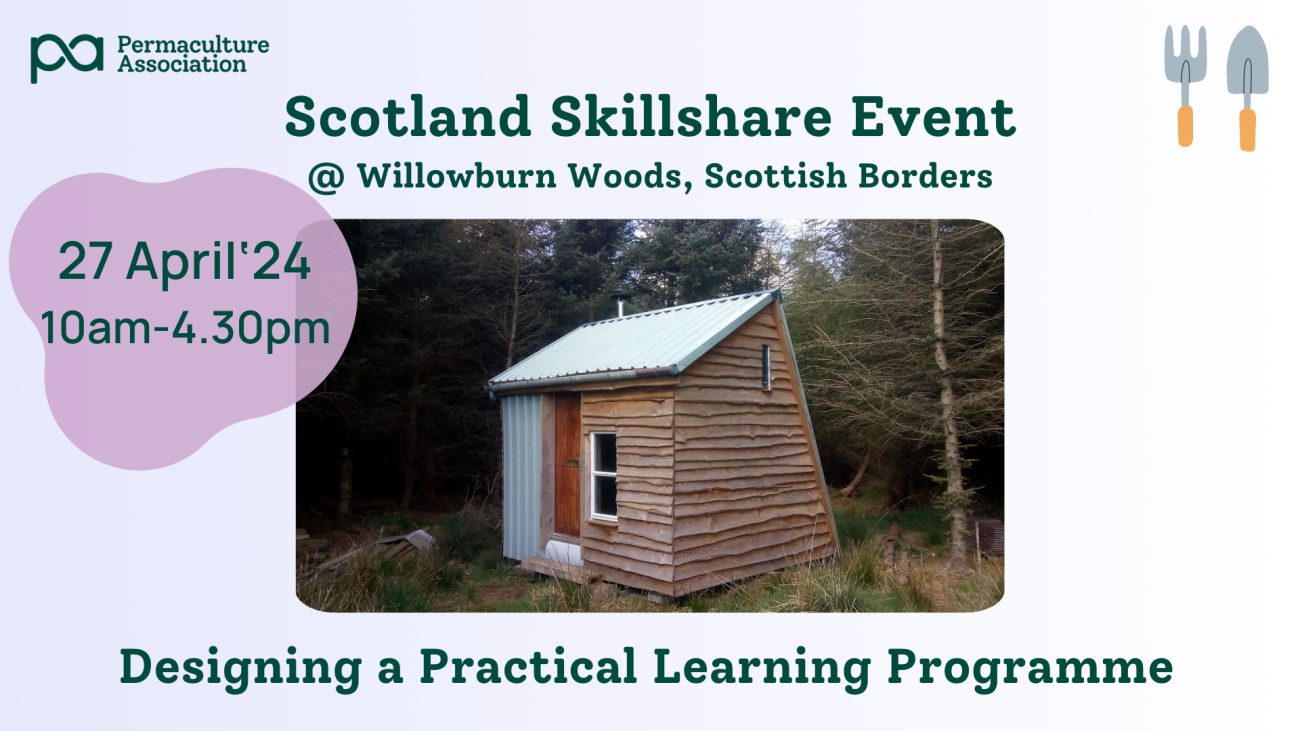 pa Permaculture Association

Scotland Skillshare Event

@ Willowburn Woods, Scottish Borders

27 April'24

10am-4.30pm

Designing a Practical Learning Programme